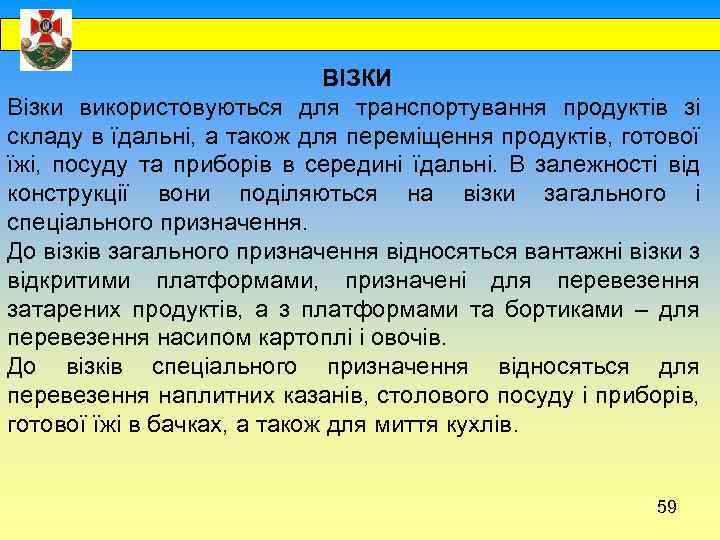 ВІЗКИ

Візки використовуються для транспортування продуктів зі складу в їдальні, а також для переміщення продуктів, готової їжі, посуду та приборів в середині їдальні. В залежності від конструкції вони поділяються на візки загального і спеціального призначення.

До візків загального призначення відносяться вантажні візки з відкритими платформами, призначені для перевезення затарених продуктів, а з платформами та бортиками – для перевезення насипом картоплі і овочів.

До візків спеціального призначення відносяться для перевезення наплитних казанів, столового посуду і приборів, готової їжі в бачках, а також для миття кухлів.

59